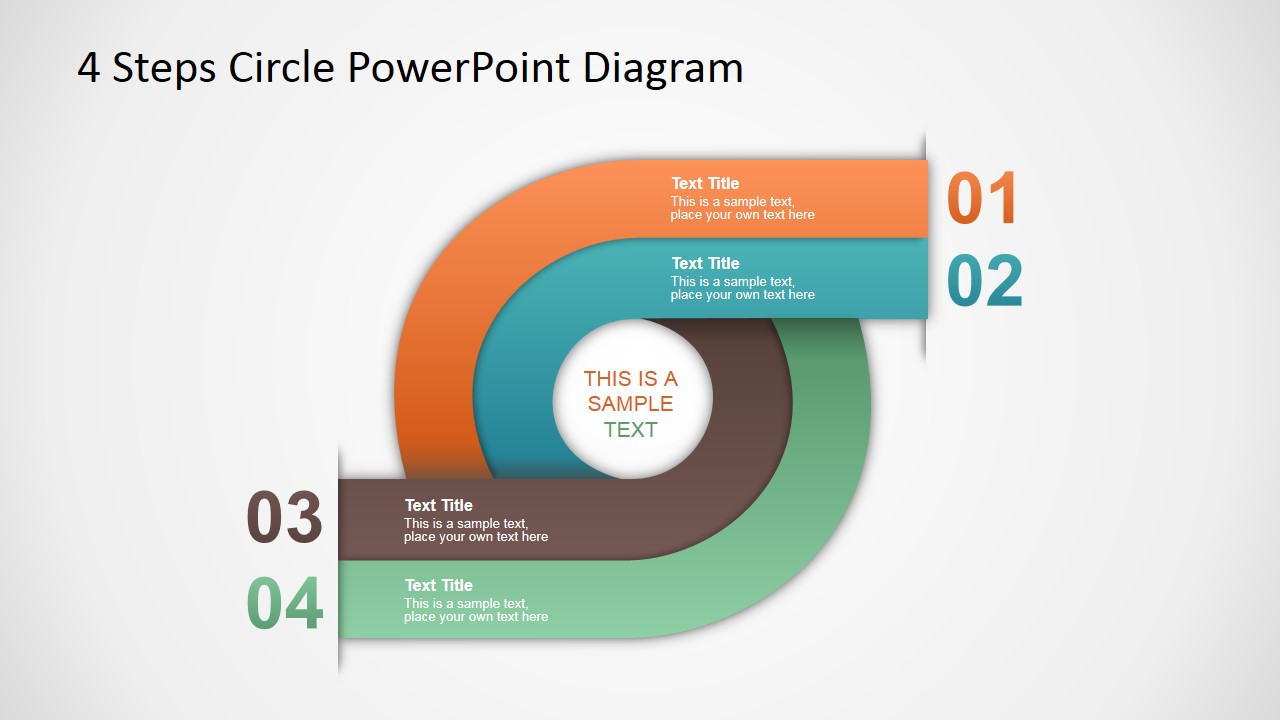 4 Steps Circle PowerPoint Diagram

Text Title
This is a sample text, place your own text here

01

Text Title
This is a sample text, place your own text here

02

THIS IS A SAMPLE TEXT

03

Text Title
This is a sample text, place your own text here

04

Text Title
This is a sample text, place your own text here